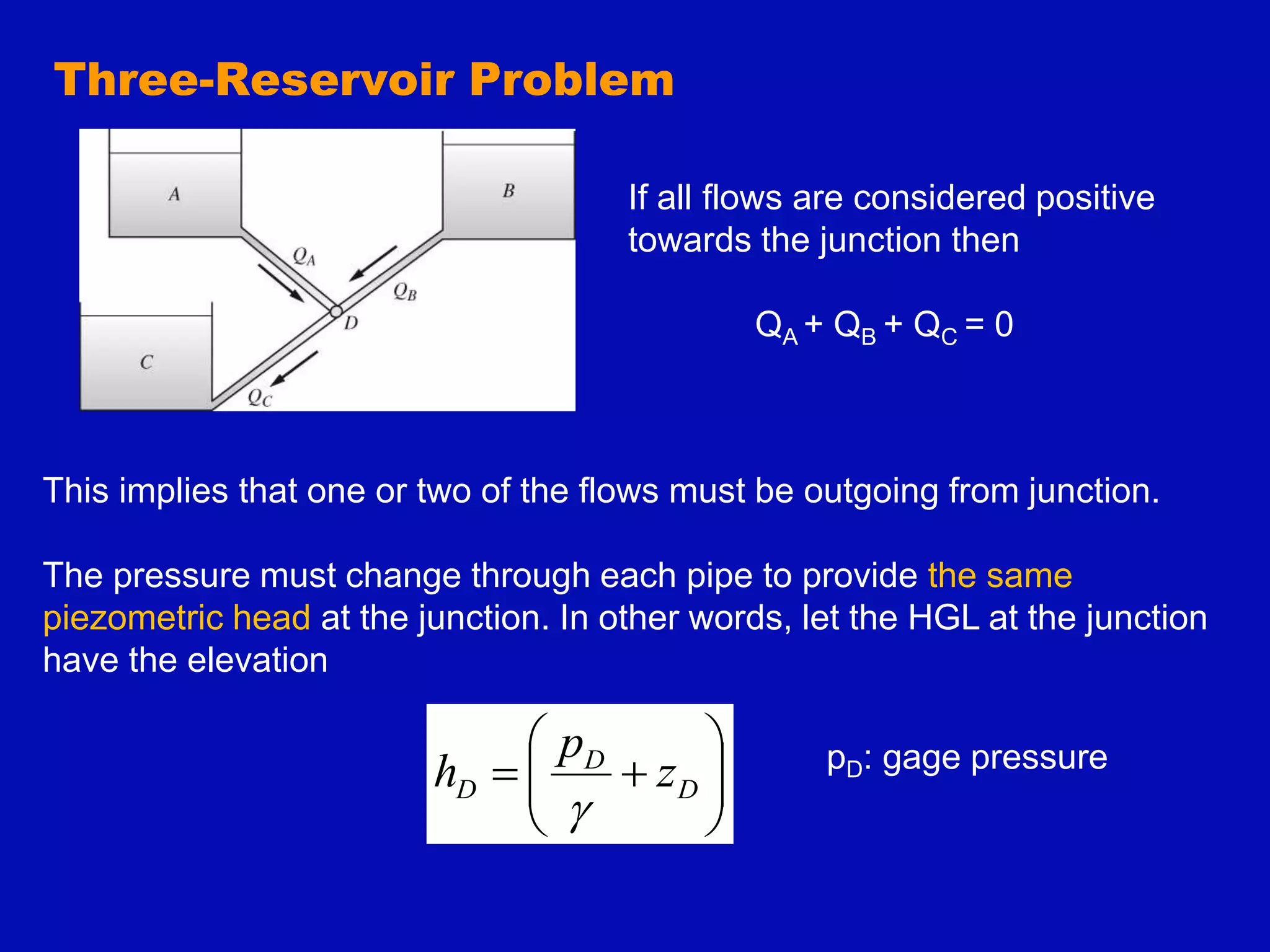 Three-Reservoir Problem

A

B

$Q_A$

$Q_B$

D

C

$Q_C$

If all flows are considered positive towards the junction then

$Q_A + Q_B + Q_C = 0$

This implies that one or two of the flows must be outgoing from junction.

The pressure must change through each pipe to provide the same piezometric head at the junction. In other words, let the HGL at the junction have the elevation

$h_D = \left( \frac{p_D}{\gamma} + z_D \right)$

$p_D$: gage pressure